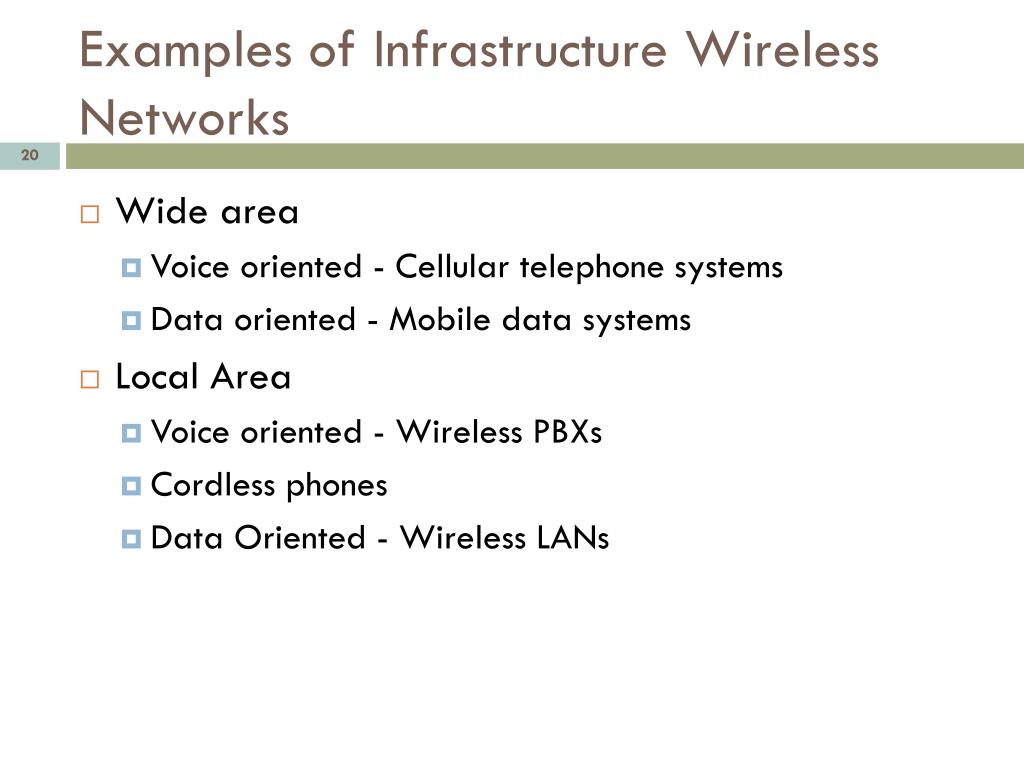 Examples of Infrastructure Wireless Networks

20

Wide area
Voice oriented - Cellular telephone systems
Data oriented - Mobile data systems
Local Area
Voice oriented - Wireless PBXs
Cordless phones
Data Oriented - Wireless LANs